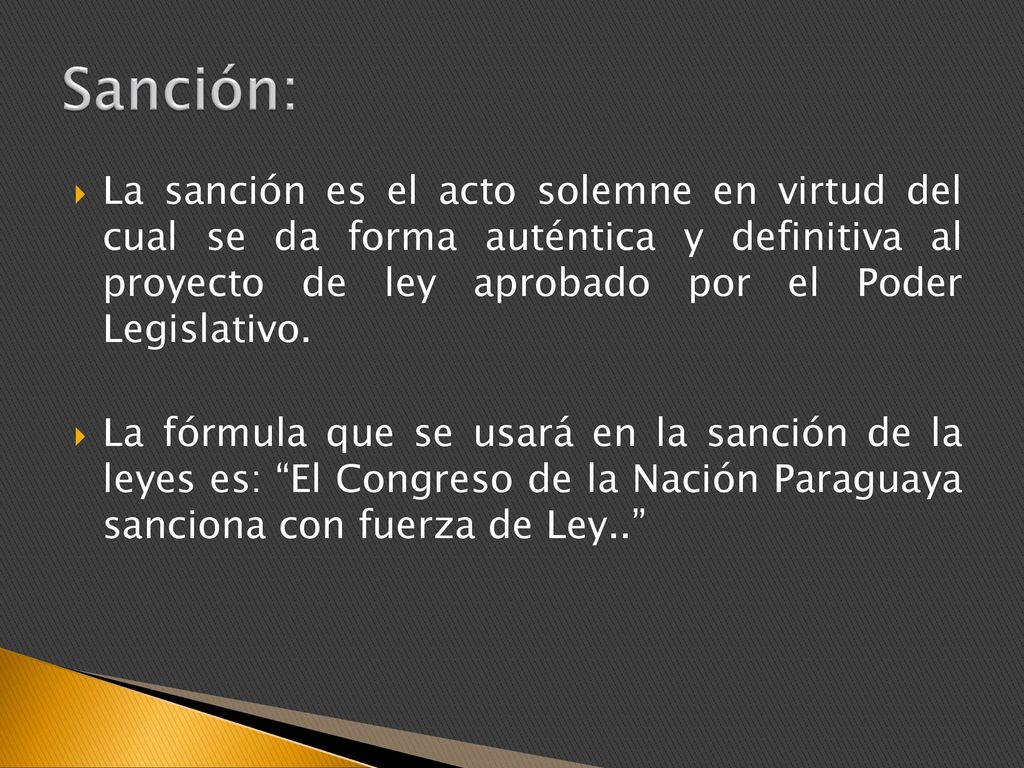 Sanción:

La sanción es el acto solemne en virtud del cual se da forma auténtica y definitiva al proyecto de ley aprobado por el Poder Legislativo.

La fórmula que se usará en la sanción de la leyes es: “El Congreso de la Nación Paraguaya sanciona con fuerza de Ley..”